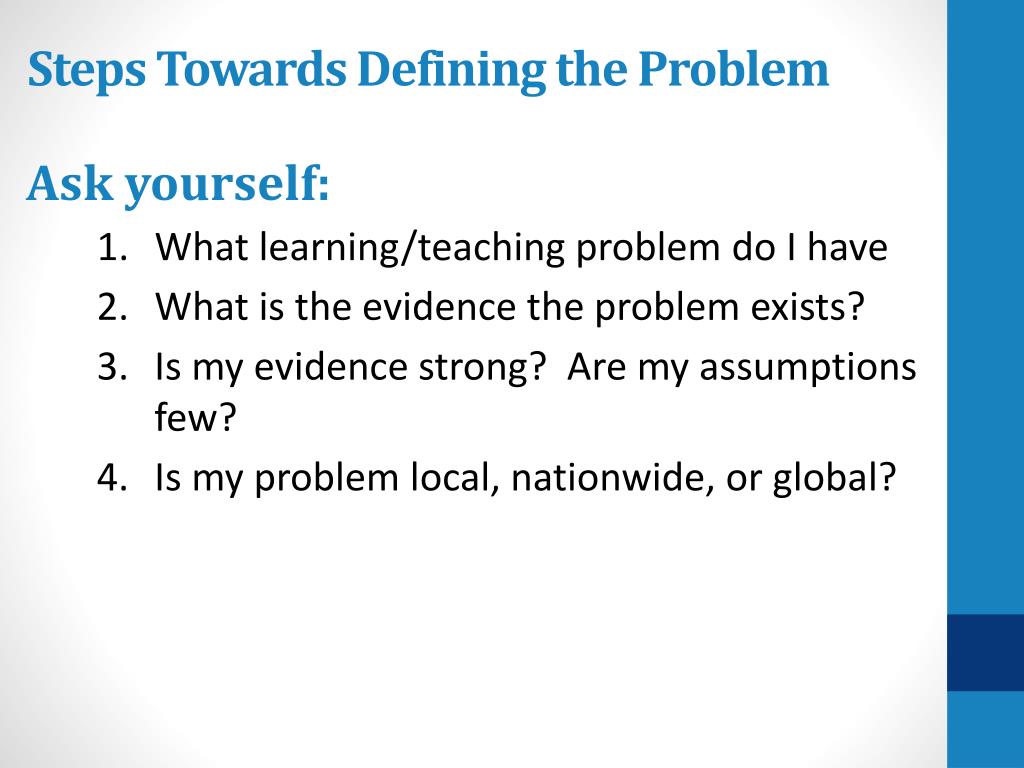 Steps Towards Defining the Problem

Ask yourself:

1. What learning/teaching problem do I have
2. What is the evidence the problem exists?
3. Is my evidence strong? Are my assumptions few?
4. Is my problem local, nationwide, or global?